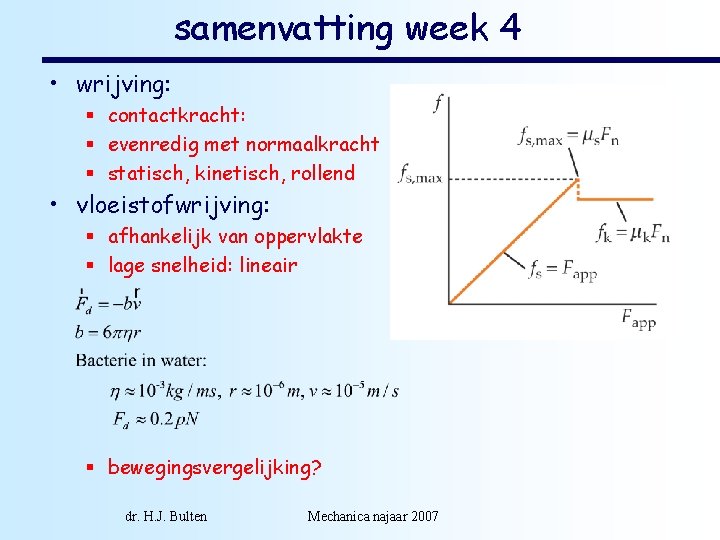 samenvatting week 4

• wrijving:
  ▪ contactkracht:
  ▪ evenredig met normaalkracht
  ▪ statisch, kinetisch, rollend
• vloeistofwrijving:
  ▪ afhankelijk van oppervlakte
  ▪ lage snelheid: lineair

$\vec{F}_d = -b\vec{v}$
$b = 6\pi\eta r$
Bacterie in water:
$\eta \approx 10^{-3} kg/ms,\ r \approx 10^{-6} m,\ v \approx 10^{-5} m/s$
$F_d \approx 0.2 pN$

  ▪ bewegingsvergelijking?

$f$
$f_{s,max} = \mu_s F_n$
$f_{s,max}$
$f_k = \mu_k F_n$
$f_s = F_{app}$
$F_{app}$

dr. H.J. Bulten    Mechanica najaar 2007